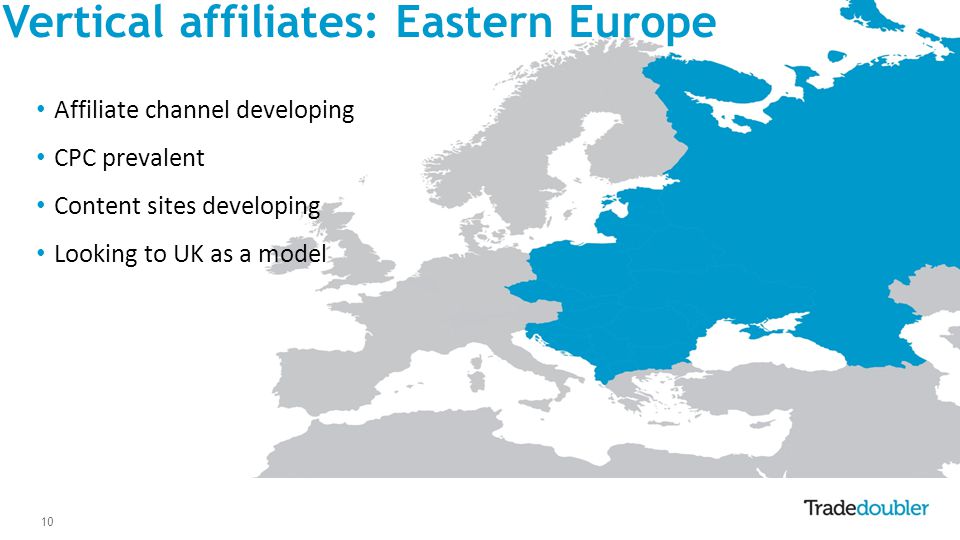 Vertical affiliates: Eastern Europe

• Affiliate channel developing
• CPC prevalent
• Content sites developing
• Looking to UK as a model

10

Tradedoubler